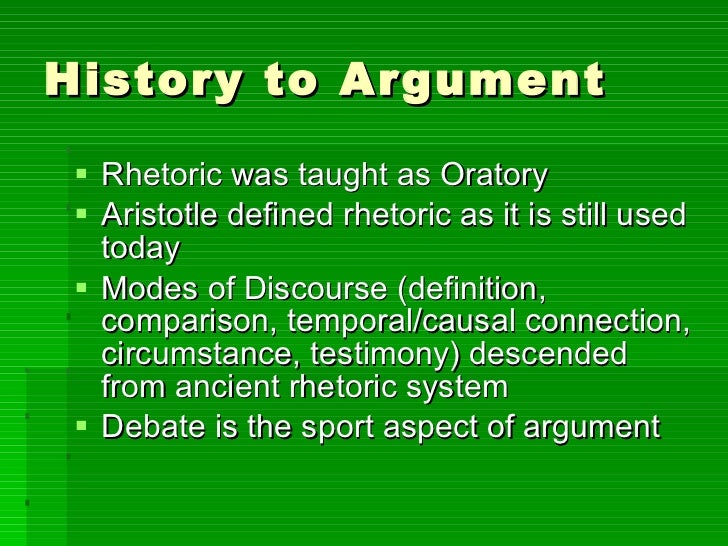 History to Argument

- Rhetoric was taught as Oratory
- Aristotle defined rhetoric as it is still used today
- Modes of Discourse (definition, comparison, temporal/causal connection, circumstance, testimony) descended from ancient rhetoric system
- Debate is the sport aspect of argument